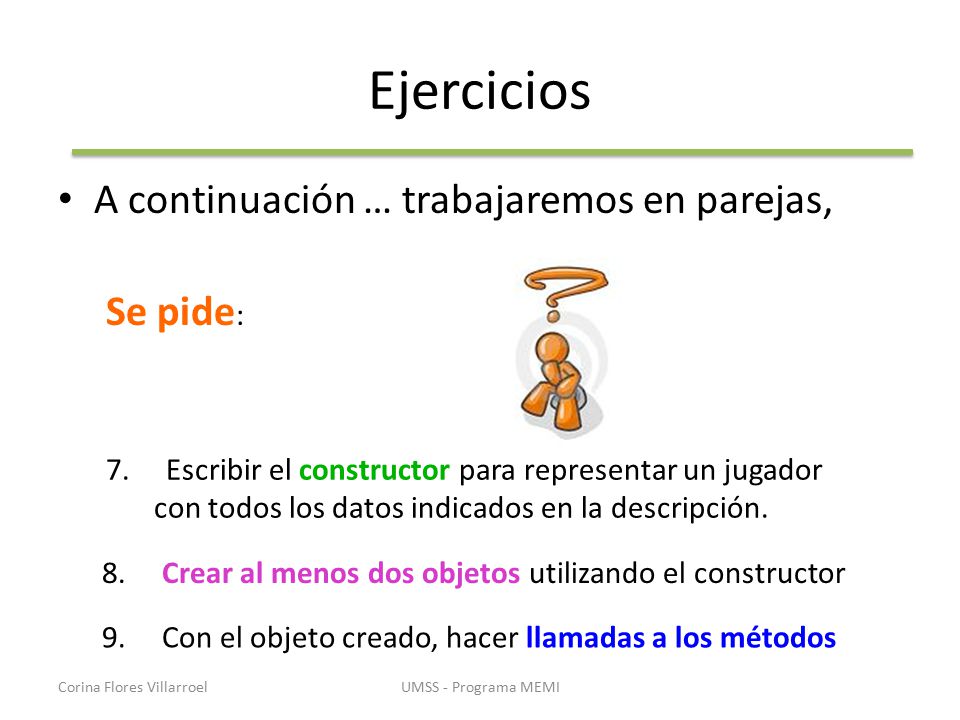 Ejercicios

• A continuación … trabajaremos en parejas,

Se pide:

7. Escribir el constructor para representar un jugador con todos los datos indicados en la descripción.

8. Crear al menos dos objetos utilizando el constructor

9. Con el objeto creado, hacer llamadas a los métodos

Corina Flores Villarroel

UMSS - Programa MEMI